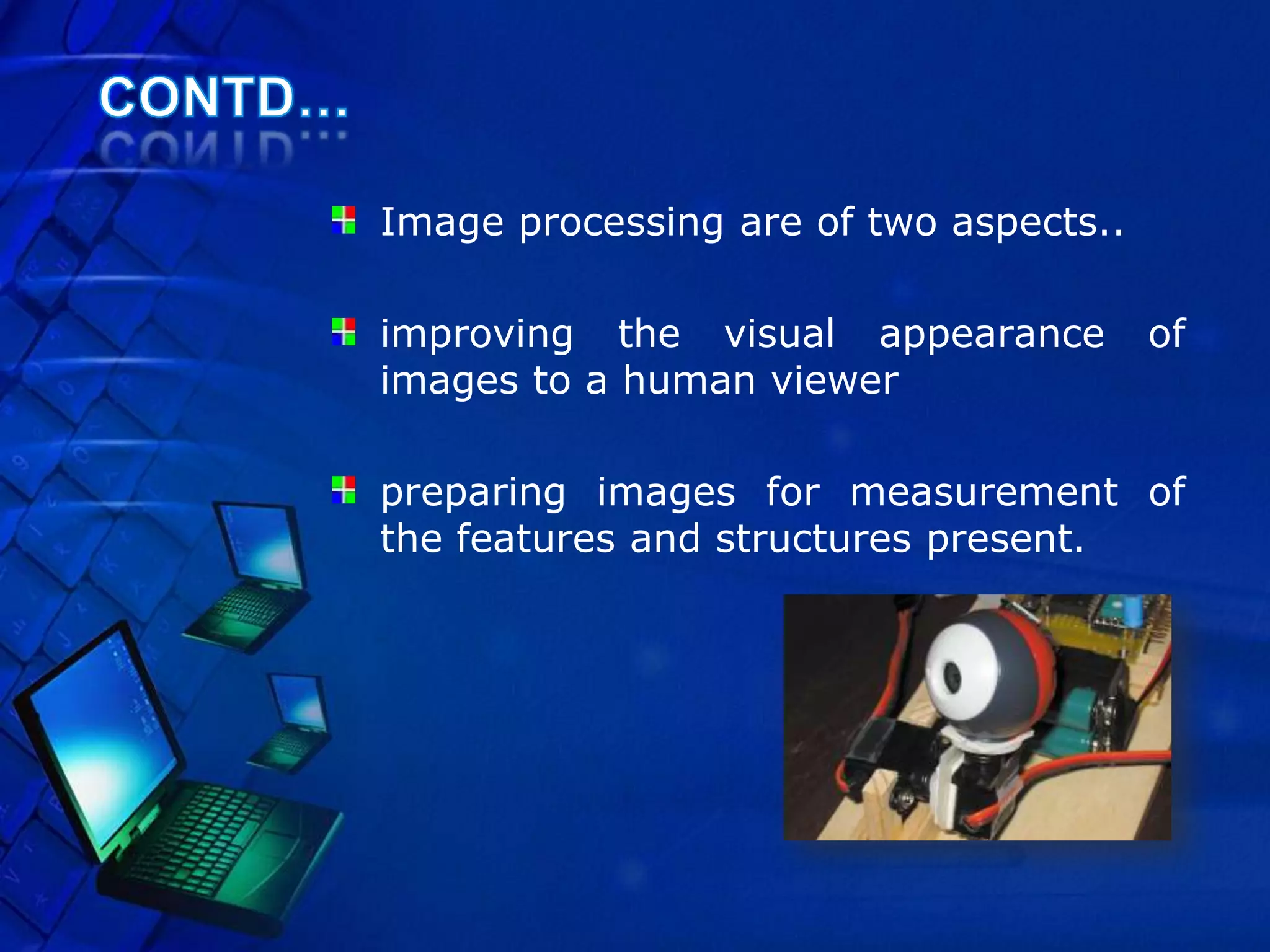 CONTD...

Image processing are of two aspects..

improving the visual appearance of images to a human viewer

preparing images for measurement of the features and structures present.